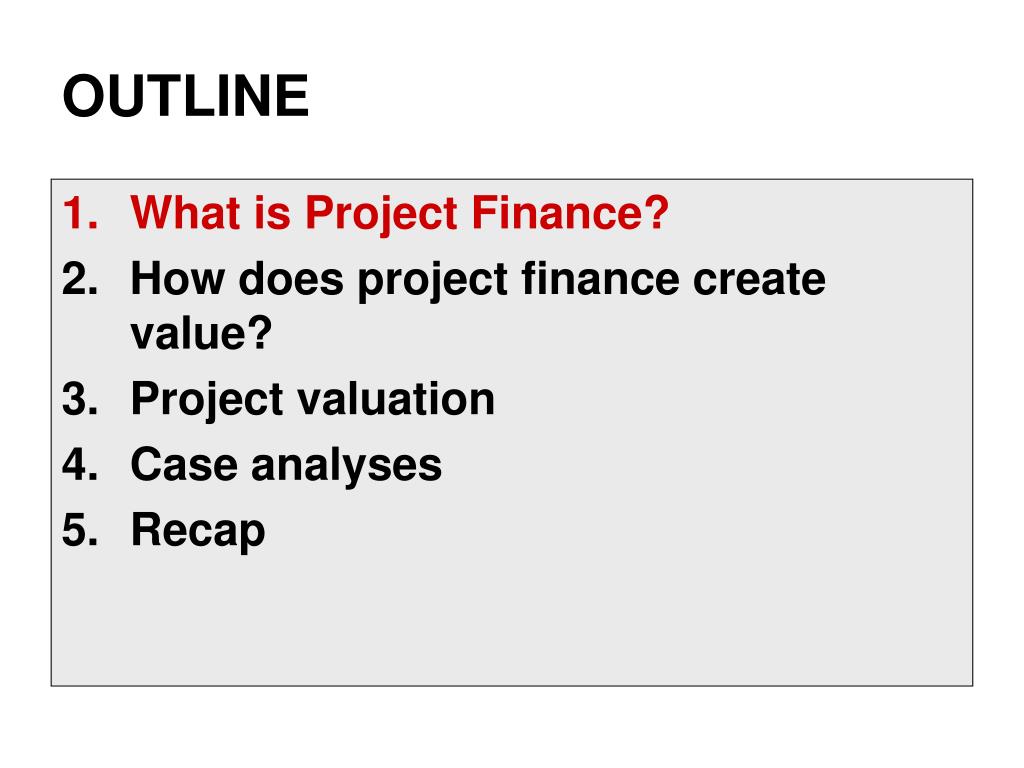 OUTLINE

1. What is Project Finance?
2. How does project finance create value?
3. Project valuation
4. Case analyses
5. Recap